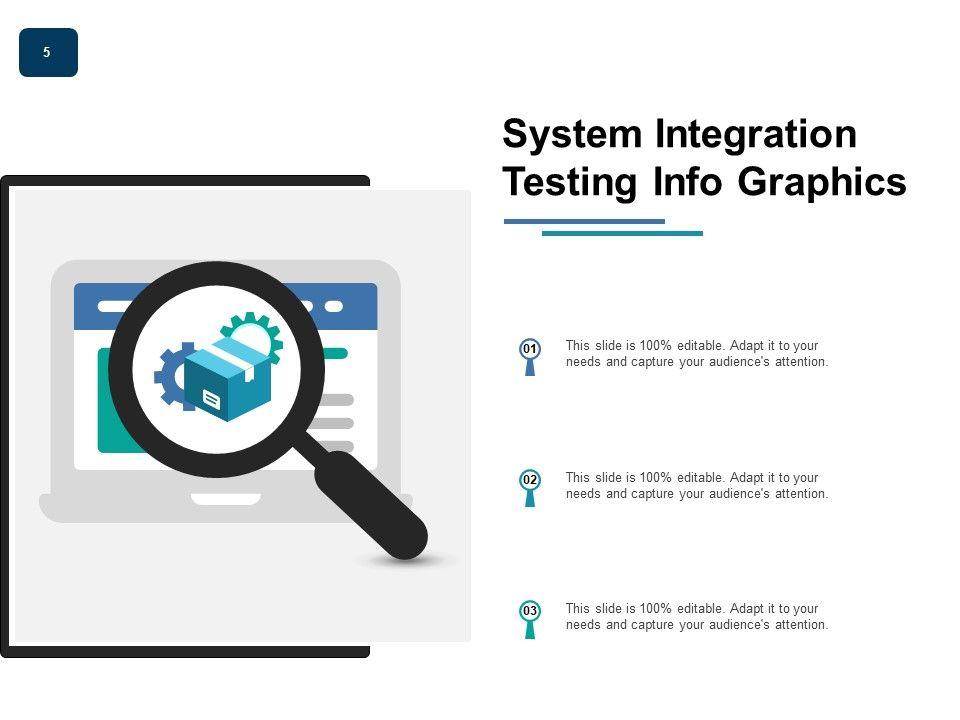 5

System Integration Testing Info Graphics

01 This slide is 100% editable. Adapt it to your needs and capture your audience's attention.

02 This slide is 100% editable. Adapt it to your needs and capture your audience's attention.

03 This slide is 100% editable. Adapt it to your needs and capture your audience's attention.